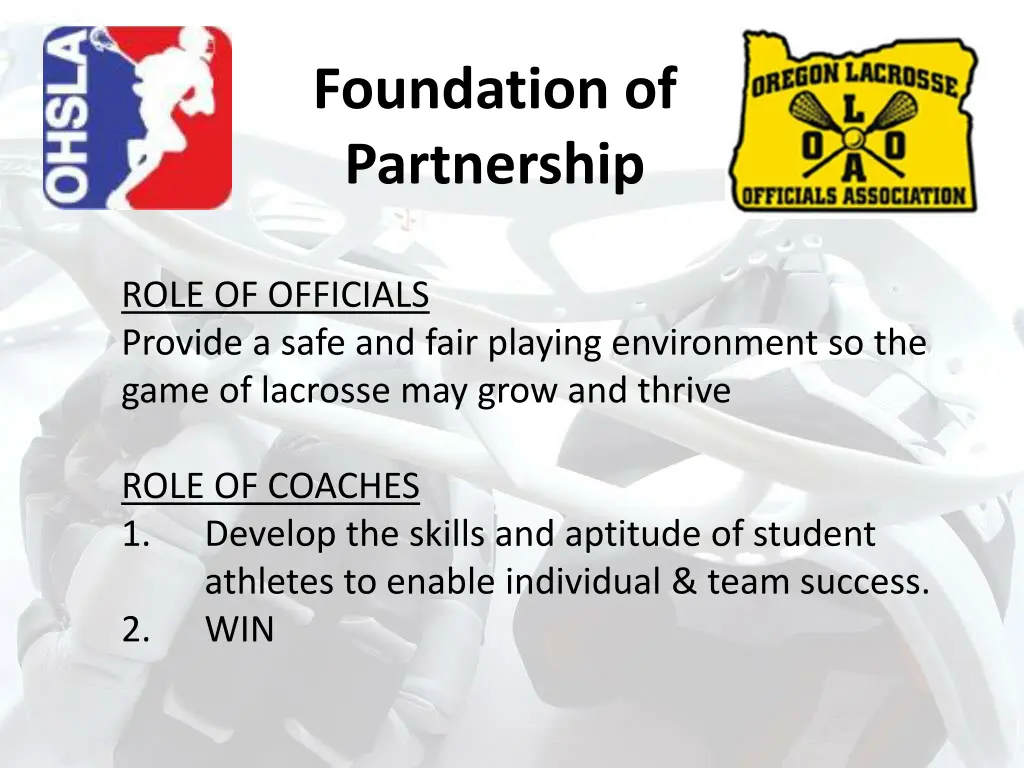 OHSLA

Foundation of Partnership

OREGON LACROSSE
L
O O
A
OFFICIALS ASSOCIATION

ROLE OF OFFICIALS
Provide a safe and fair playing environment so the game of lacrosse may grow and thrive

ROLE OF COACHES
1. Develop the skills and aptitude of student athletes to enable individual & team success.
2. WIN